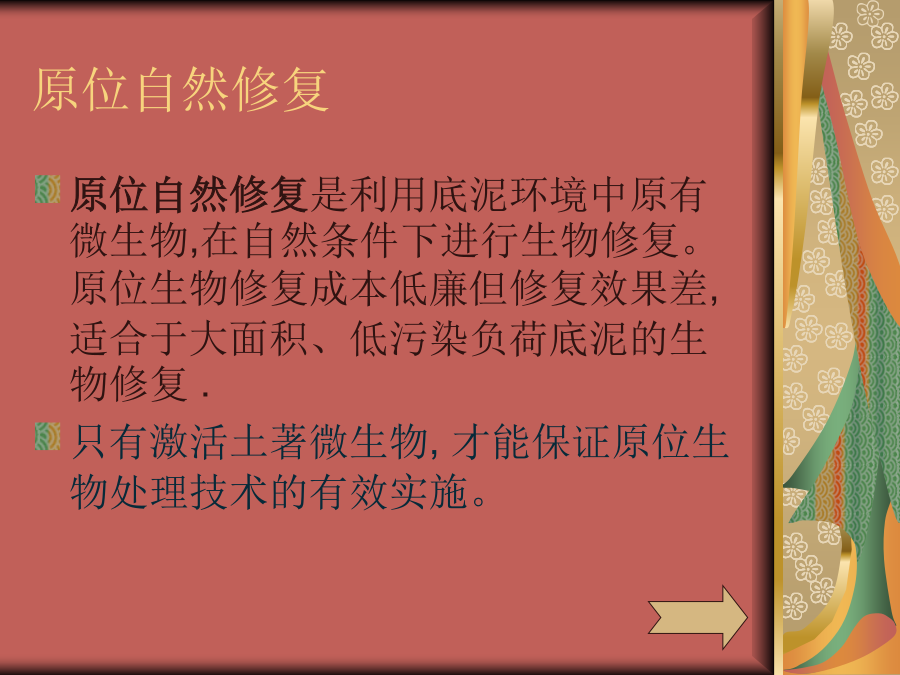 原位自然修复

原位自然修复是利用底泥环境中原有微生物,在自然条件下进行生物修复。原位生物修复成本低廉但修复效果差,适合于大面积、低污染负荷底泥的生物修复 .

只有激活土著微生物, 才能保证原位生物处理技术的有效实施。